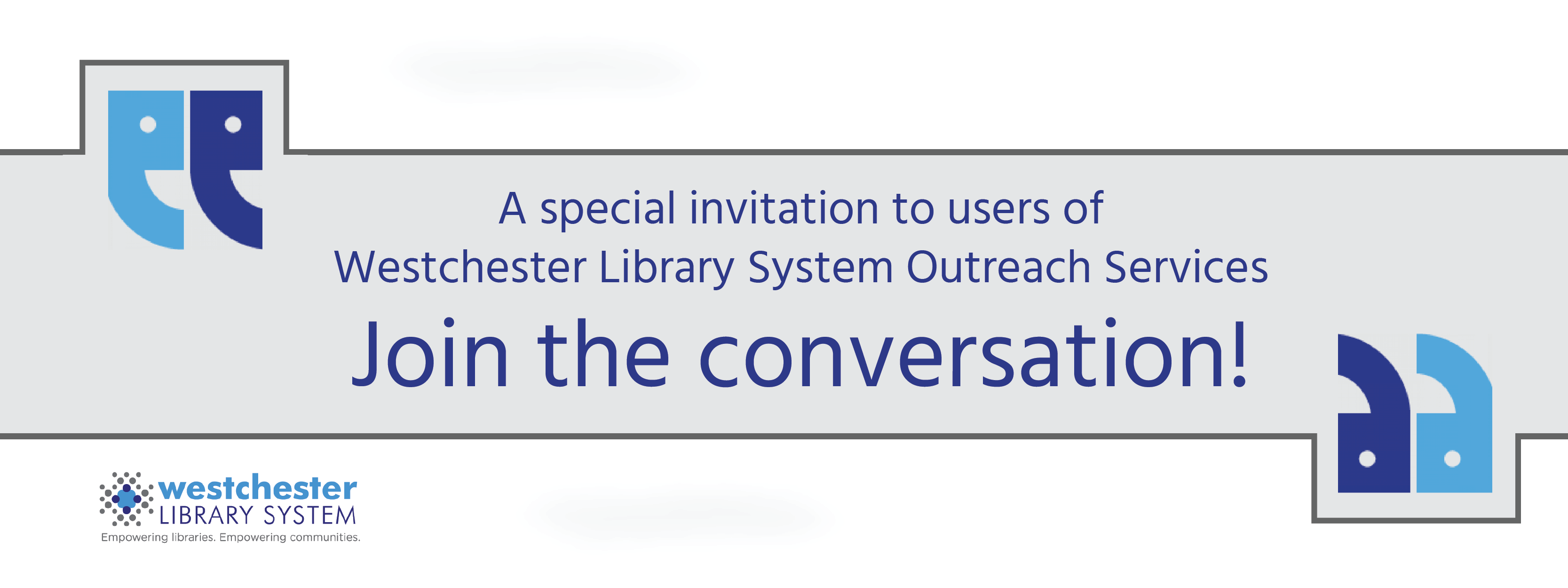 A special invitation to users of Westchester Library System Outreach Services

Join the conversation!

westchester
LIBRARY SYSTEM
Empowering libraries. Empowering communities.